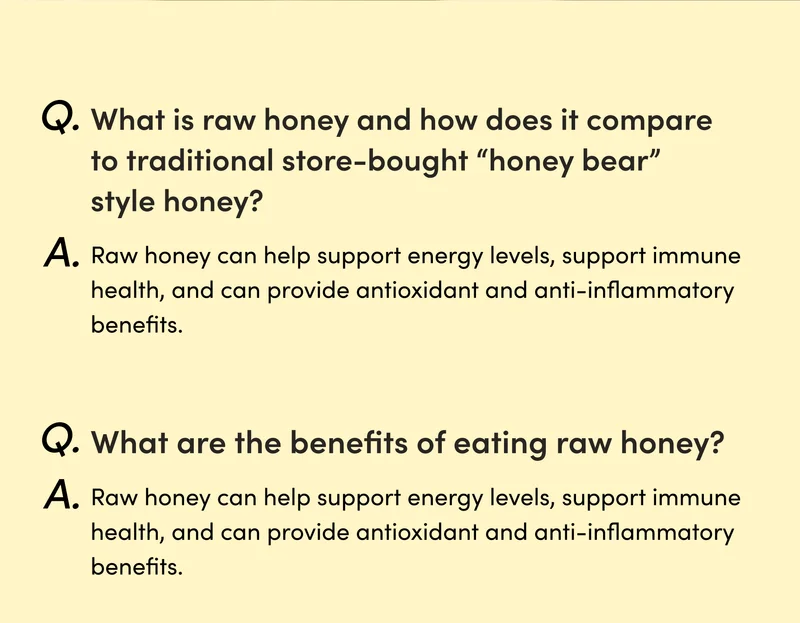 Q. What is raw honey and how does it compare to traditional store-bought “honey bear” style honey?

A. Raw honey can help support energy levels, support immune health, and can provide antioxidant and anti-inflammatory benefits.

Q. What are the benefits of eating raw honey?

A. Raw honey can help support energy levels, support immune health, and can provide antioxidant and anti-inflammatory benefits.